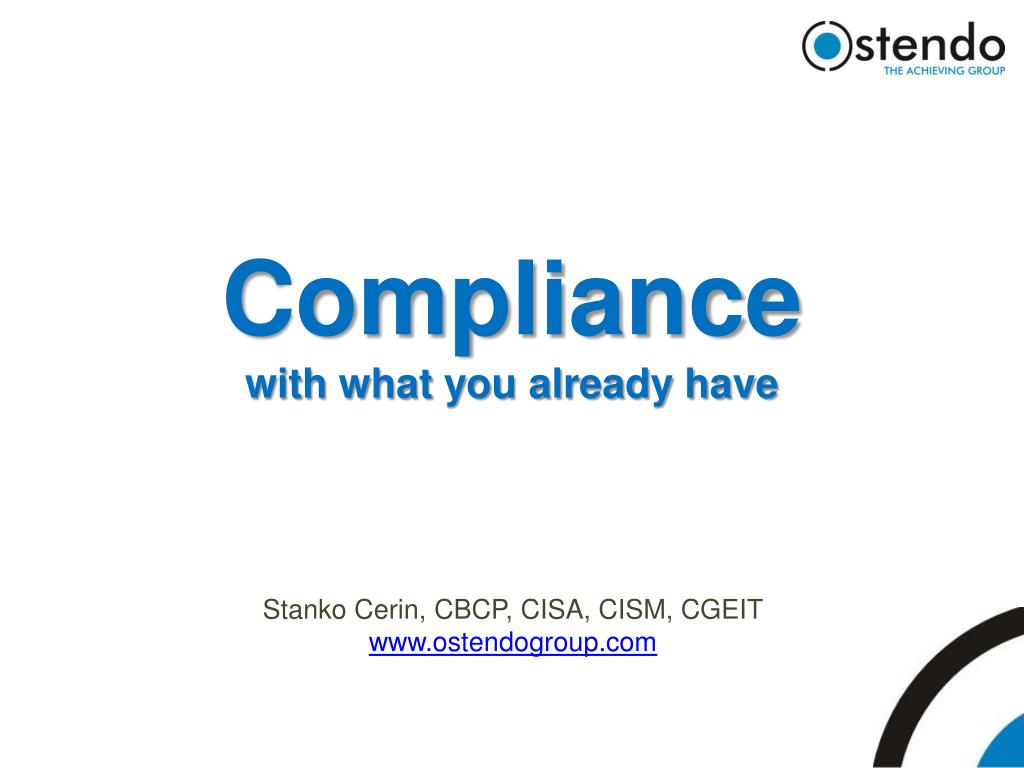 Ostendo
THE ACHIEVING GROUP

Compliance
with what you already have

Stanko Cerin, CBCP, CISA, CISM, CGEIT
www.ostendogroup.com